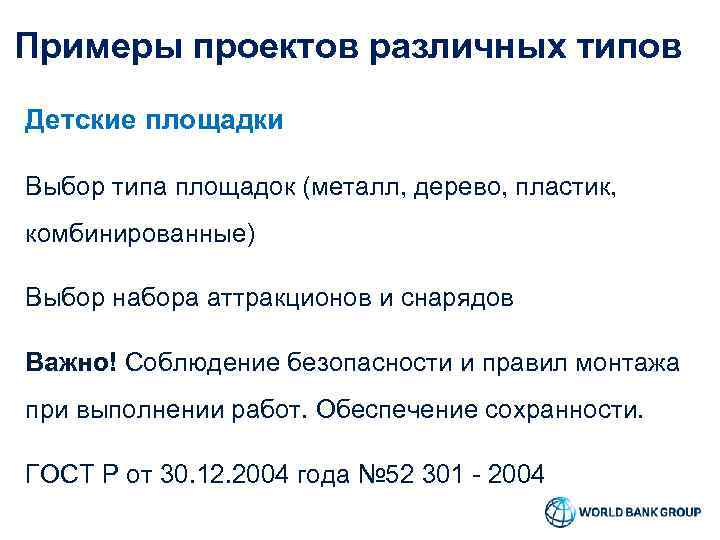 Примеры проектов различных типов

Детские площадки

Выбор типа площадок (металл, дерево, пластик, комбинированные)

Выбор набора аттракционов и снарядов

Важно! Соблюдение безопасности и правил монтажа при выполнении работ. Обеспечение сохранности.

ГОСТ Р от 30.12.2004 года №52 301 - 2004

WORLD BANK GROUP